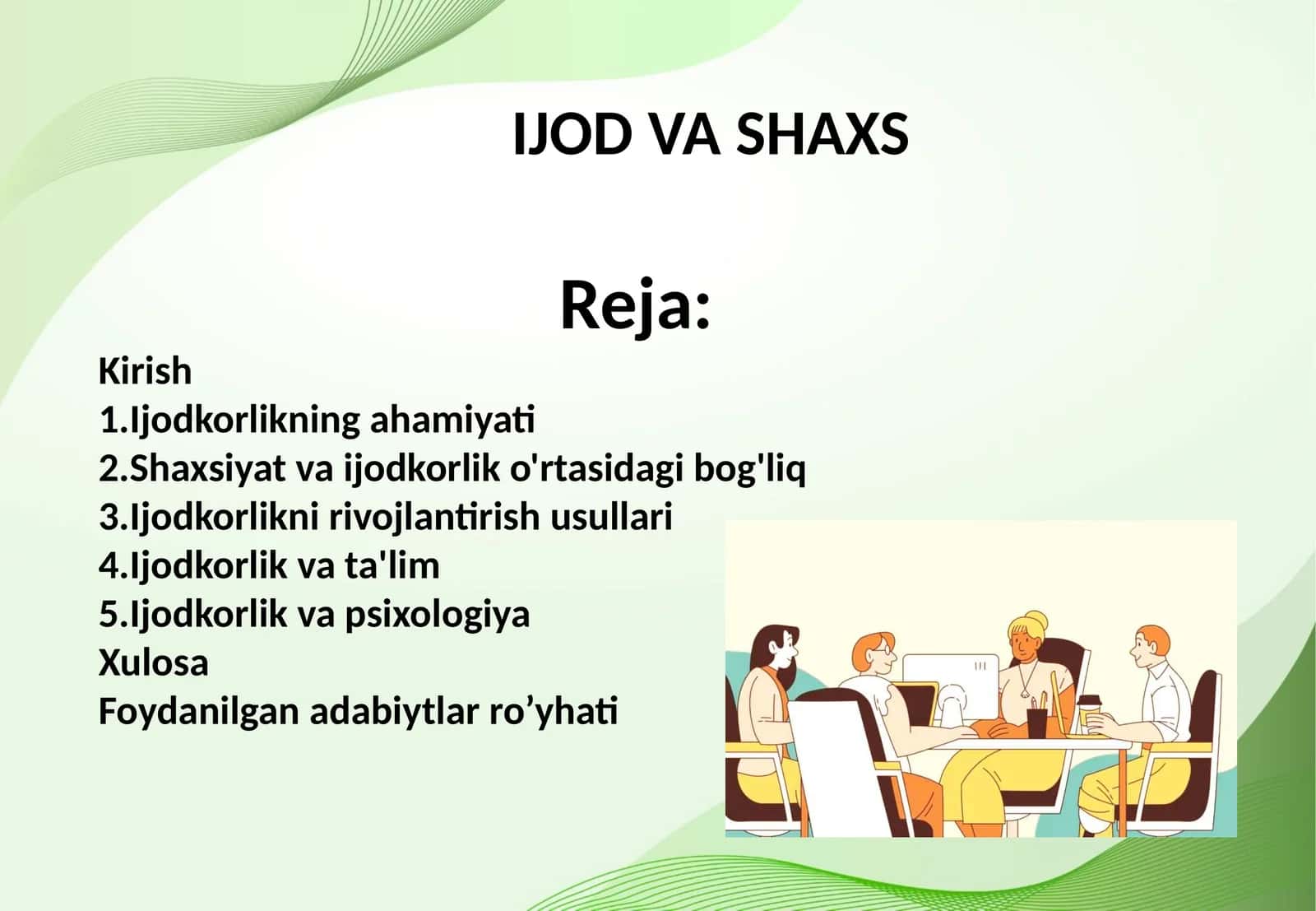 IJOD VA SHAXS

Reja:

Kirish
1.Ijodkorlikning ahamiyati
2.Shaxsiyat va ijodkorlik o'rtasidagi bog'liq
3.Ijodkorlikni rivojlantirish usullari
4.Ijodkorlik va ta'lim
5.Ijodkorlik va psixologiya
Xulosa
Foydanilgan adabiytlar ro’yhati